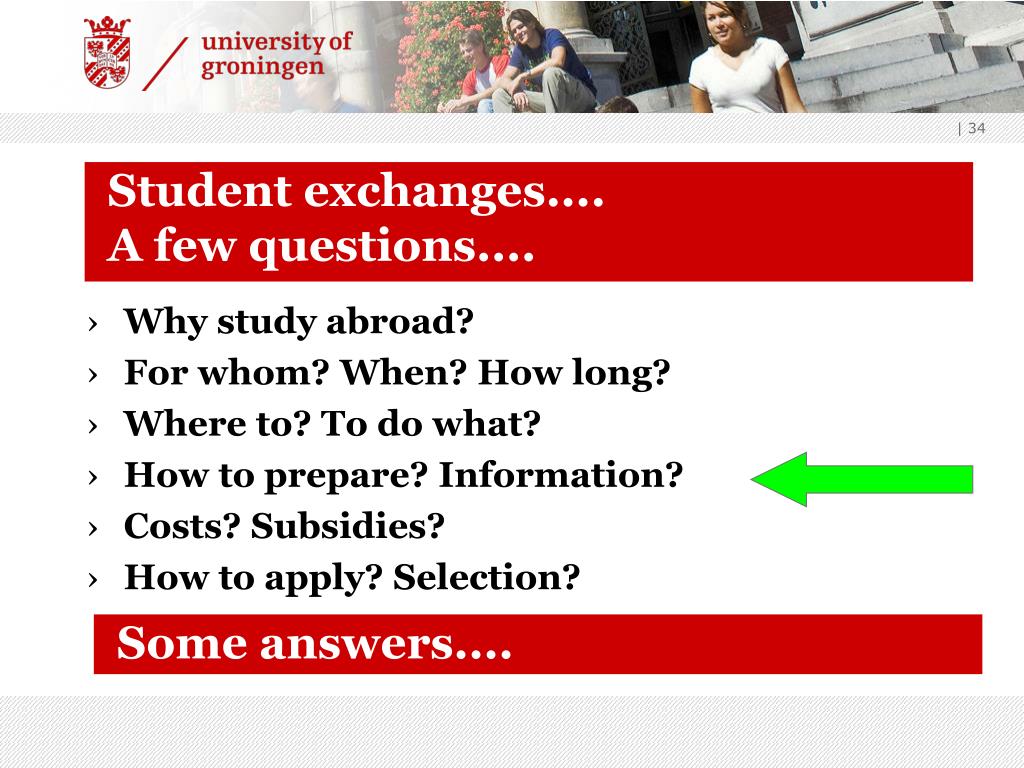 university of groningen

| 34

Student exchanges....
A few questions....

› Why study abroad?
› For whom? When? How long?
› Where to? To do what?
› How to prepare? Information?
› Costs? Subsidies?
› How to apply? Selection?

Some answers....